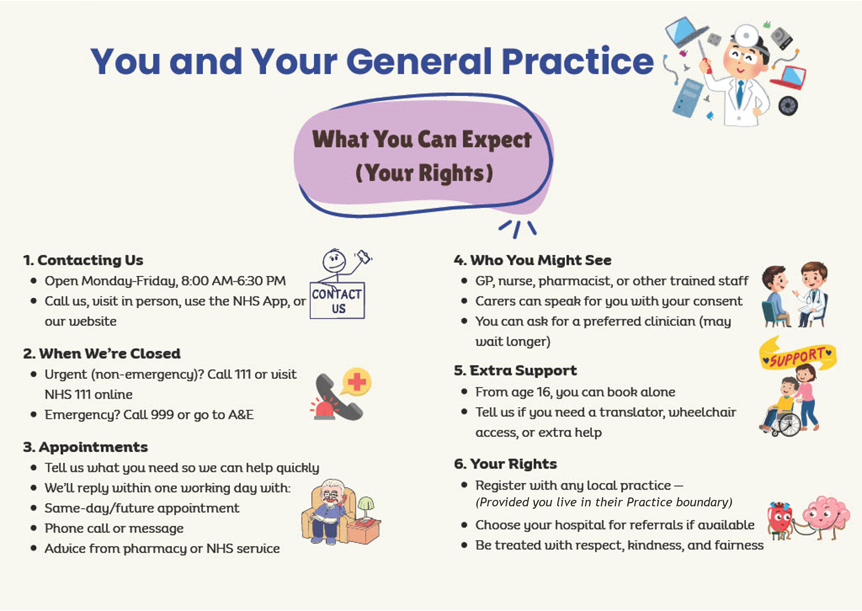 You and Your General Practice

What You Can Expect (Your Rights)

1. Contacting Us
- Open Monday-Friday, 8:00 AM-6:30 PM
- Call us, visit in person, use the NHS App, or our website

CONTACT US

2. When We're Closed
- Urgent (non-emergency)? Call 111 or visit NHS 111 online
- Emergency? Call 999 or go to A&E

3. Appointments
- Tell us what you need so we can help quickly
- We'll reply within one working day with:
- Same-day/future appointment
- Phone call or message
- Advice from pharmacy or NHS service

4. Who You Might See
- GP, nurse, pharmacist, or other trained staff
- Carers can speak for you with your consent
- You can ask for a preferred clinician (may wait longer)

5. Extra Support
- From age 16, you can book alone
- Tell us if you need a translator, wheelchair access, or extra help

SUPPORT

6. Your Rights
- Register with any local practice — (Provided you live in their Practice boundary)
- Choose your hospital for referrals if available
- Be treated with respect, kindness, and fairness